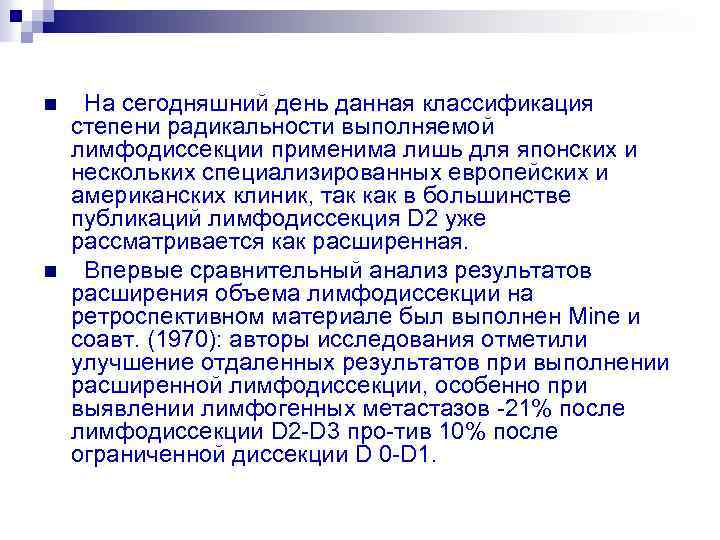 На сегодняшний день данная классификация степени радикальности выполняемой лимфодиссекции применима лишь для японских и нескольких специализированных европейских и американских клиник, так как в большинстве публикаций лимфодиссекция D2 уже рассматривается как расширенная.

Впервые сравнительный анализ результатов расширения объема лимфодиссекции на ретроспективном материале был выполнен Mine и соавт. (1970): авторы исследования отметили улучшение отдаленных результатов при выполнении расширенной лимфодиссекции, особенно при выявлении лимфогенных метастазов -21% после лимфодиссекции D2-D3 про-тив 10% после ограниченной диссекции D 0-D1.